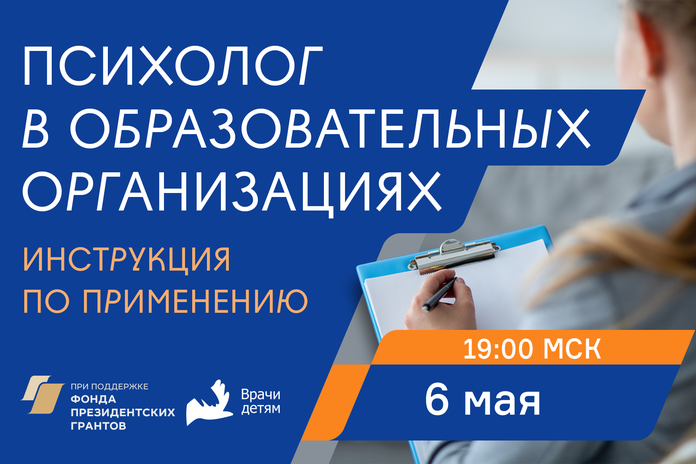 ПСИХОЛОГ
В ОБРАЗОВАТЕЛЬНЫХ ОРГАНИЗАЦИЯХ

ИНСТРУКЦИЯ
ПО ПРИМЕНЕНИЮ

19:00 МСК

6 мая

ПРИ ПОДДЕРЖКЕ
ФОНДА
ПРЕЗИДЕНТСКИХ
ГРАНТОВ

Врачи
детям